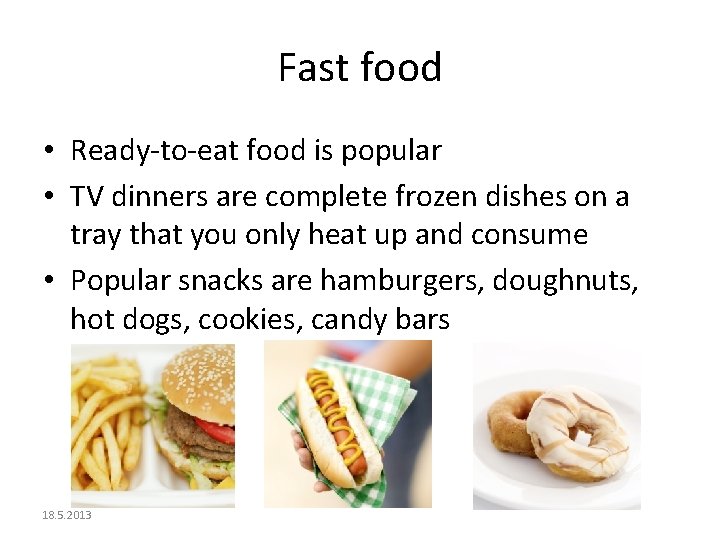 Fast food

• Ready-to-eat food is popular
• TV dinners are complete frozen dishes on a tray that you only heat up and consume
• Popular snacks are hamburgers, doughnuts, hot dogs, cookies, candy bars

18.5.2013